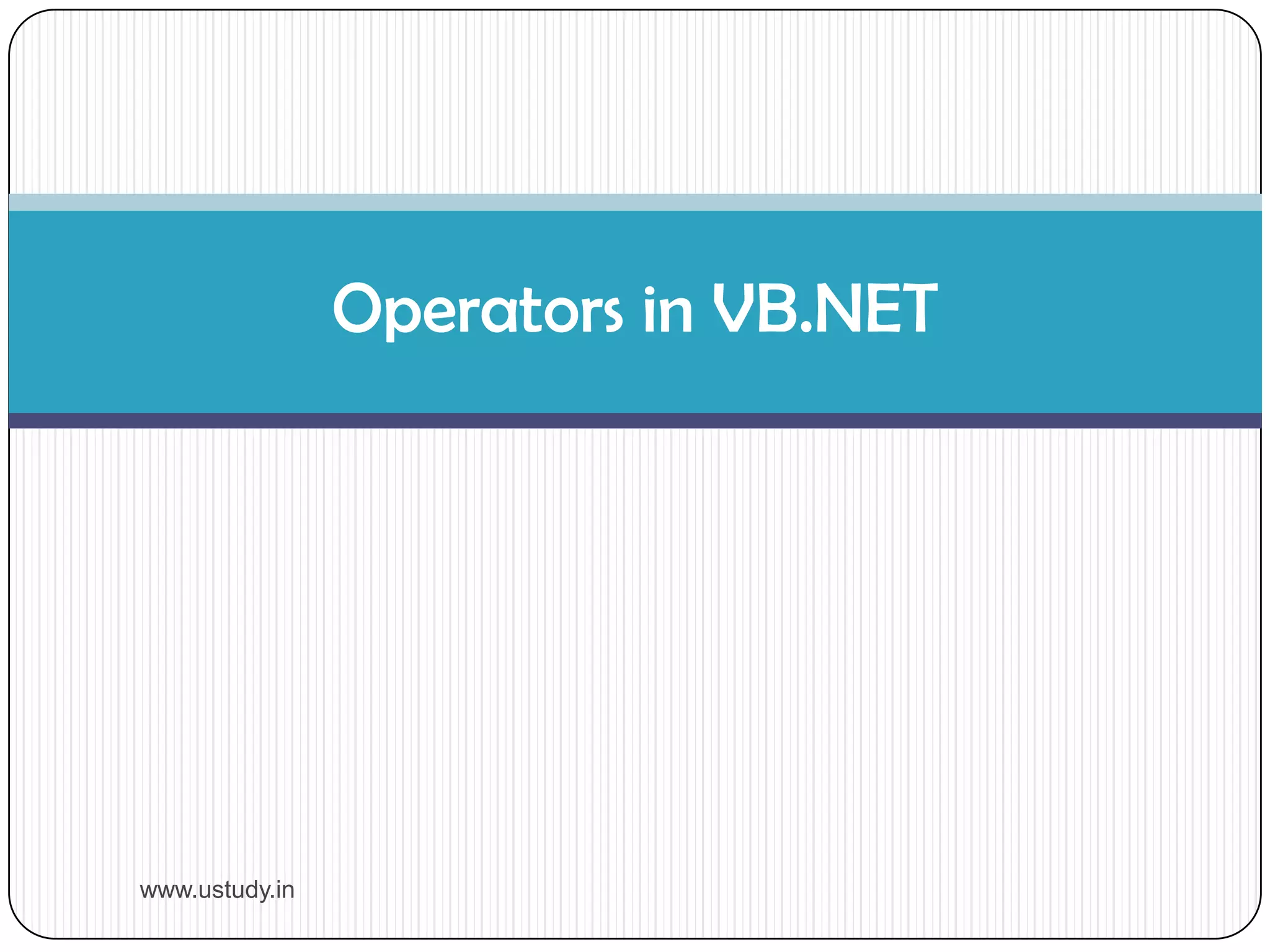 Operators in VB.NET

www.ustudy.in